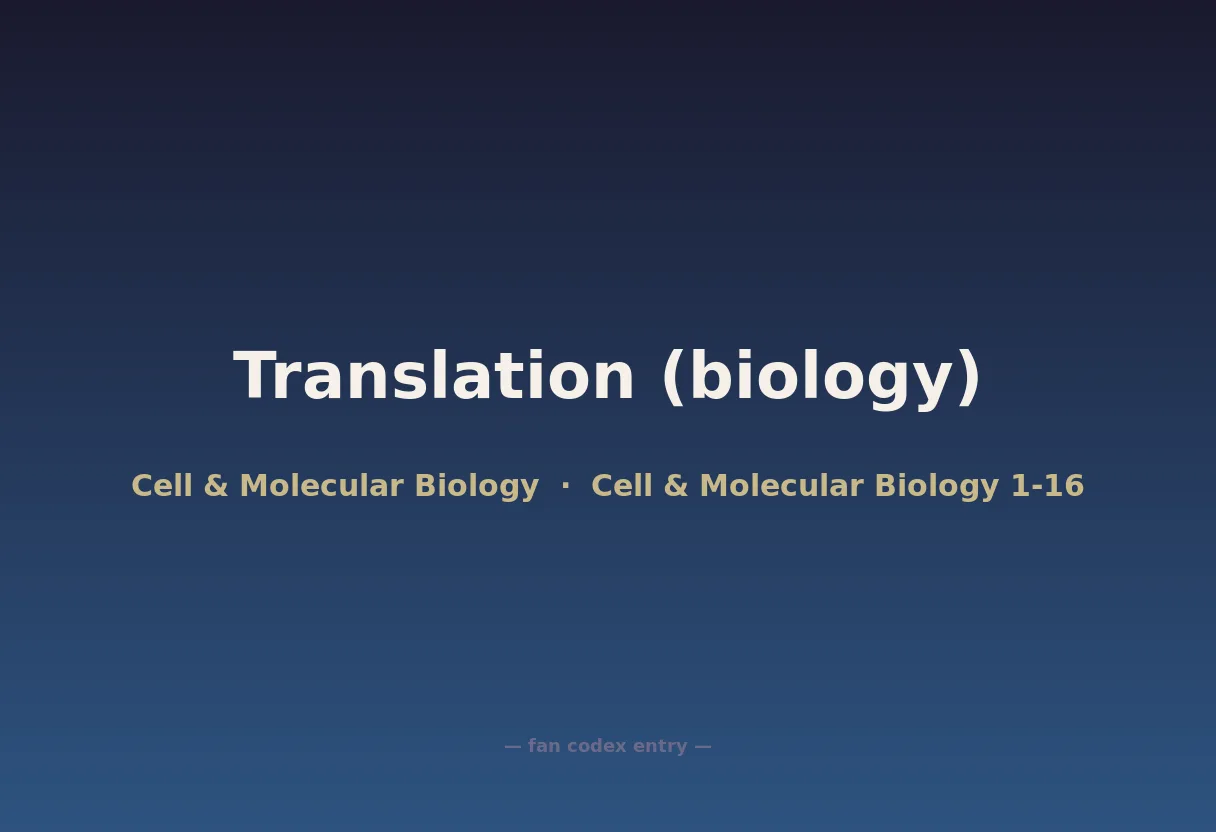 Translation (biology)

Cell & Molecular Biology · Cell & Molecular Biology 1-16

— fan codex entry —